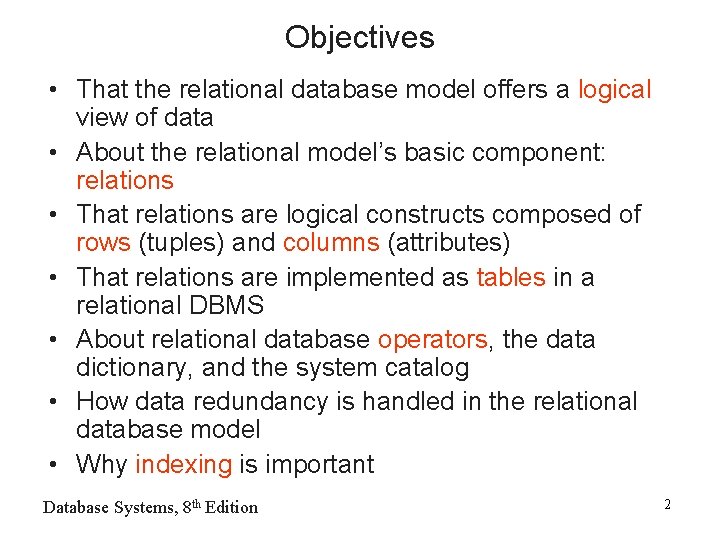 Objectives

• That the relational database model offers a logical view of data
• About the relational model's basic component: relations
• That relations are logical constructs composed of rows (tuples) and columns (attributes)
• That relations are implemented as tables in a relational DBMS
• About relational database operators, the data dictionary, and the system catalog
• How data redundancy is handled in the relational database model
• Why indexing is important

Database Systems, 8th Edition

2